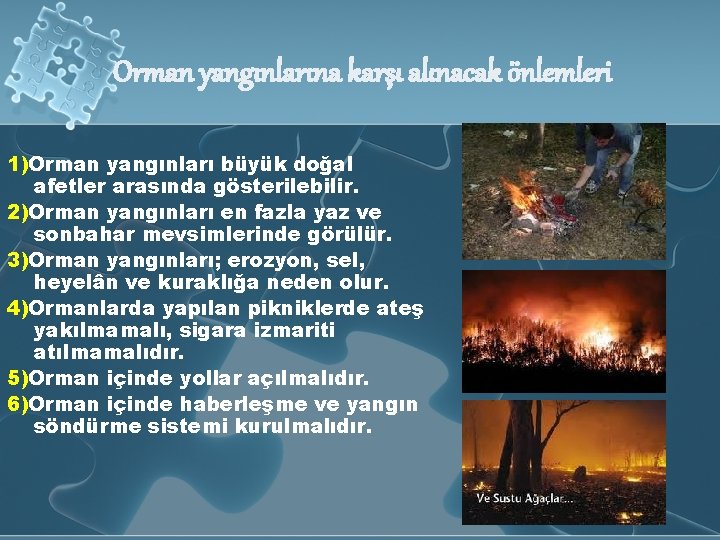 Orman yangınlarına karşı alınacak önlemleri

1)Orman yangınları büyük doğal afetler arasında gösterilebilir.
2)Orman yangınları en fazla yaz ve sonbahar mevsimlerinde görülür.
3)Orman yangınları; erozyon, sel, heyelân ve kuraklığa neden olur.
4)Ormanlarda yapılan pikniklerde ateş yakılmamalı, sigara izmariti atılmamalıdır.
5)Orman içinde yollar açılmalıdır.
6)Orman içinde haberleşme ve yangın söndürme sistemi kurulmalıdır.

Ve Sustu Ağaçlar...